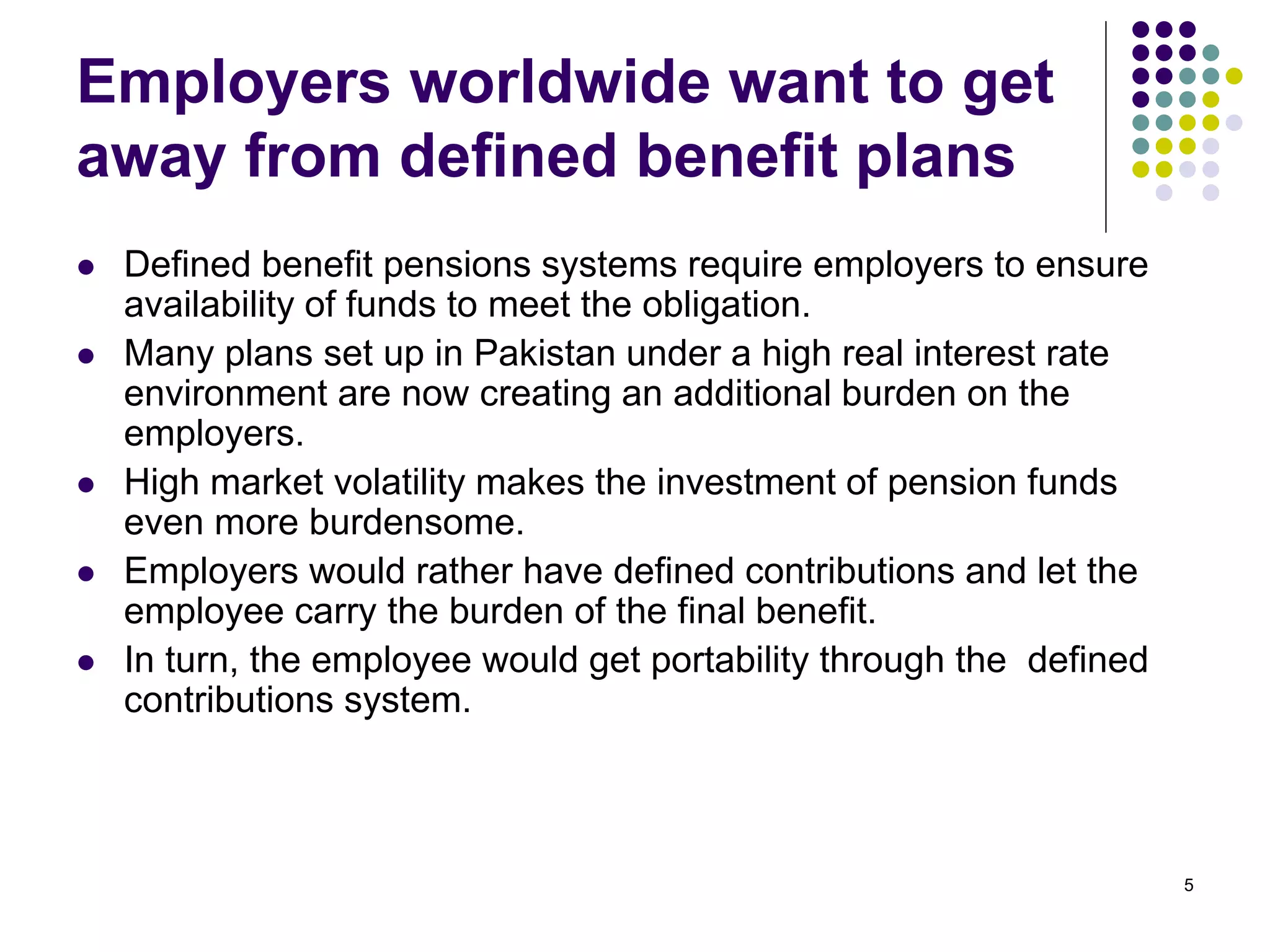 Employers worldwide want to get away from defined benefit plans

- Defined benefit pensions systems require employers to ensure availability of funds to meet the obligation.
- Many plans set up in Pakistan under a high real interest rate environment are now creating an additional burden on the employers.
- High market volatility makes the investment of pension funds even more burdensome.
- Employers would rather have defined contributions and let the employee carry the burden of the final benefit.
- In turn, the employee would get portability through the defined contributions system.

5